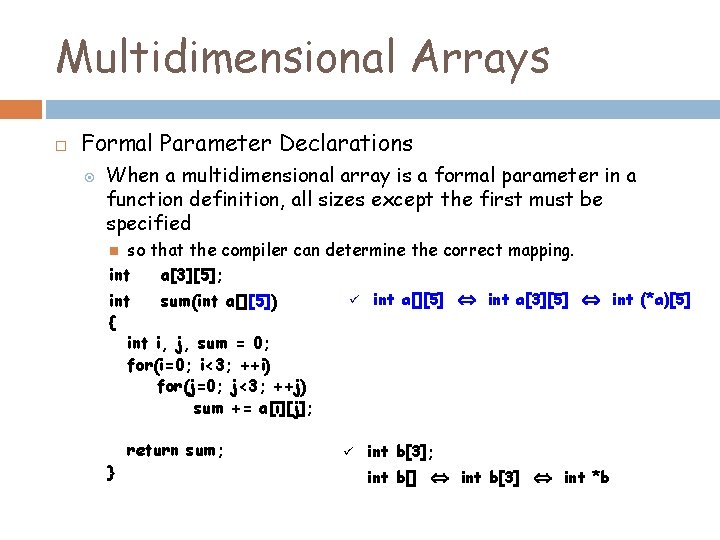 Multidimensional Arrays

Formal Parameter Declarations

When a multidimensional array is a formal parameter in a function definition, all sizes except the first must be specified

so that the compiler can determine the correct mapping.

int a[3][5];
int sum(int a[][5])
{
int i, j, sum = 0;
for(i=0; i<3; ++i)
for(j=0; j<3; ++j)
sum += a[i][j];

return sum;
}

✓ int a[][5] ⇔ int a[3][5] ⇔ int (*a)[5]

✓ int b[3];
int b[] ⇔ int b[3] ⇔ int *b